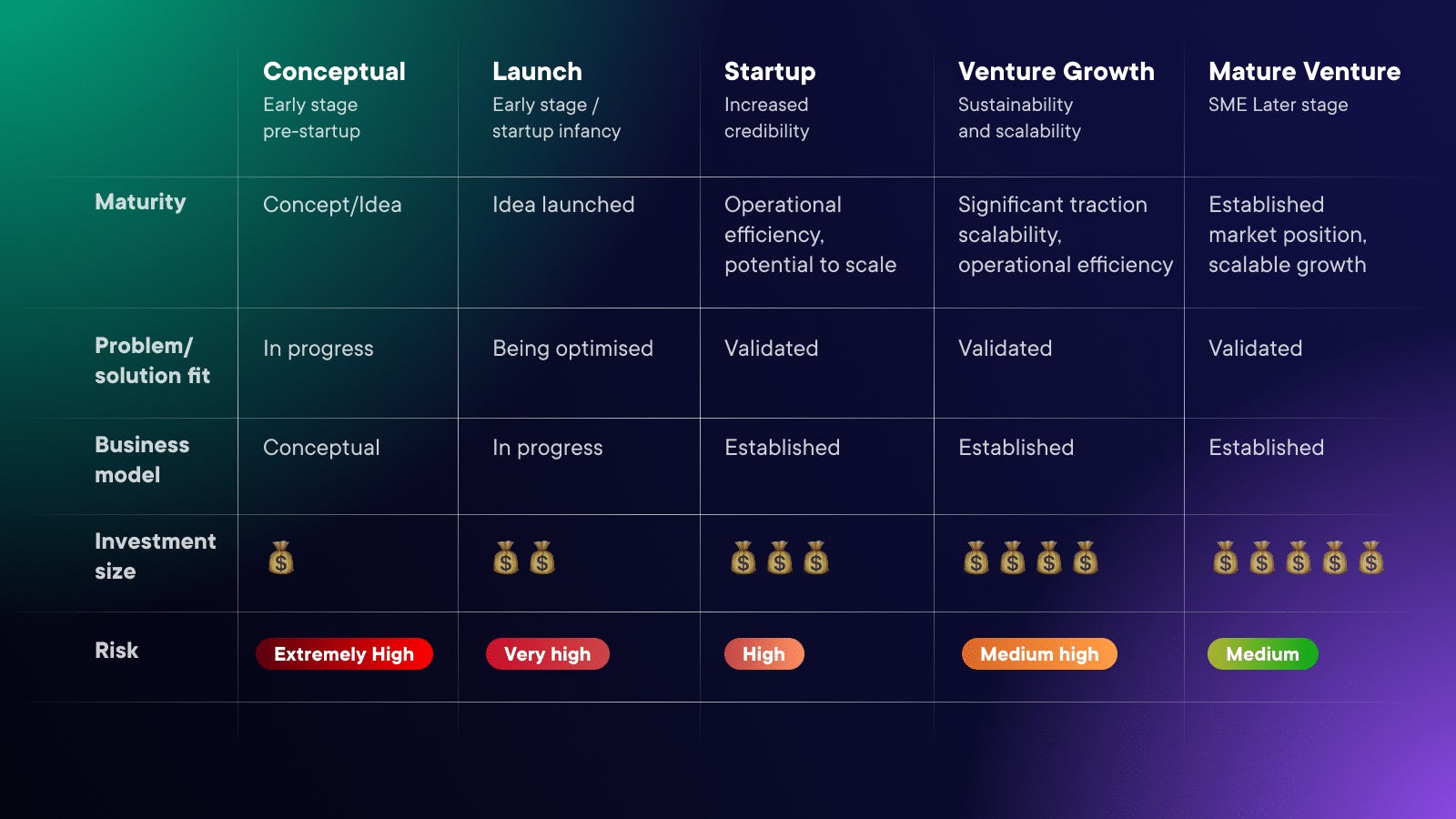 | | Conceptual Early stage pre-startup | Launch Early stage / startup infancy | Startup Increased credibility | Venture Growth Sustainability and scalability | Mature Venture SME Later stage |
|---|---|---|---|---|---|
| Maturity | Concept/Idea | Idea launched | Operational efficiency, potential to scale | Significant traction scalability, operational efficiency | Established market position, scalable growth |
| Problem/ solution fit | In progress | Being optimised | Validated | Validated | Validated |
| Business model | Conceptual | In progress | Established | Established | Established |
| Investment size | 💰 | 💰💰 | 💰💰💰 | 💰💰💰💰 | 💰💰💰💰💰 |
| Risk | Extremely High | Very high | High | Medium high | Medium |